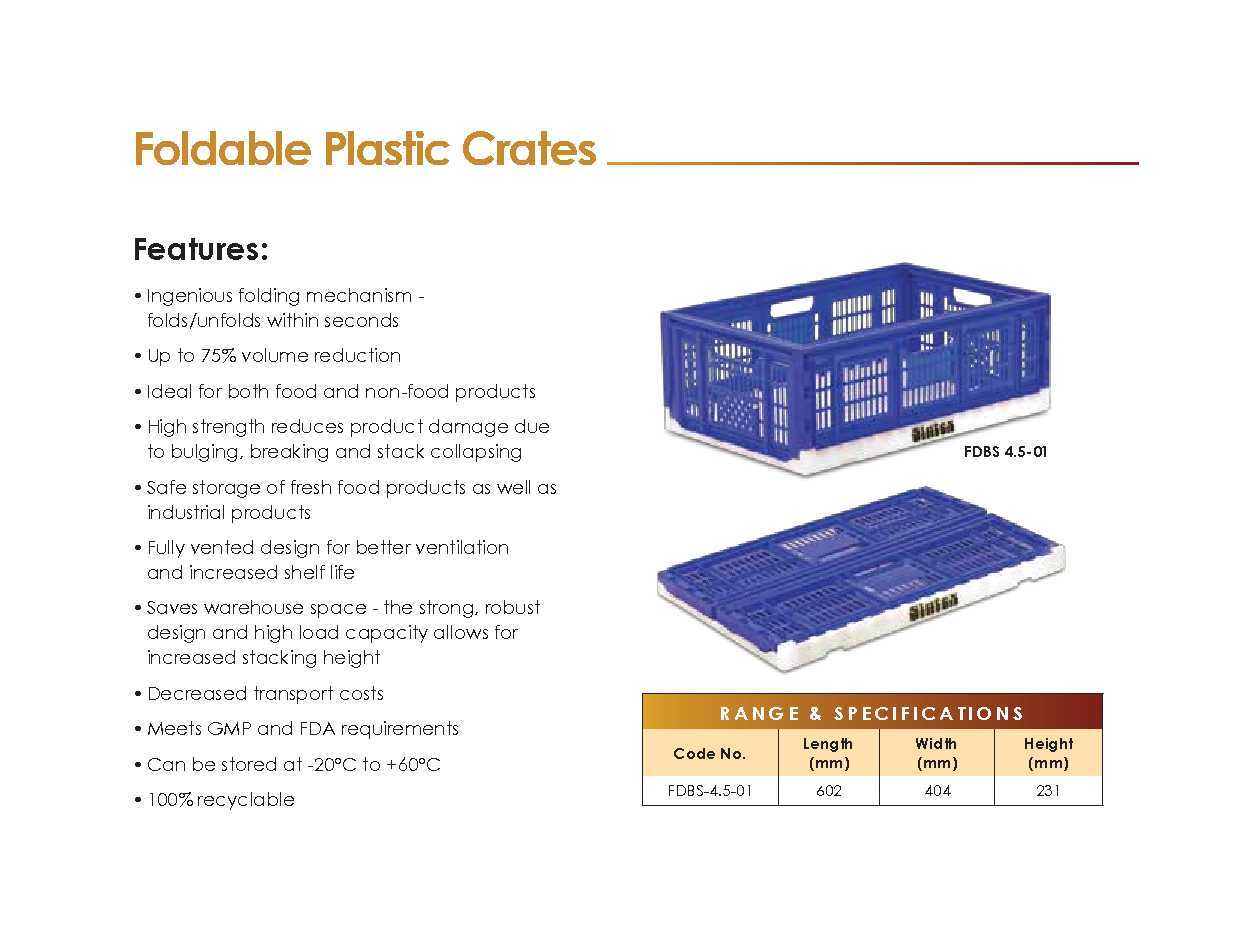 Foldable Plastic Crates

Features:

• Ingenious folding mechanism - folds/unfolds within seconds
• Up to 75% volume reduction
• Ideal for both food and non-food products
• High strength reduces product damage due to bulging, breaking and stack collapsing
• Safe storage of fresh food products as well as industrial products
• Fully vented design for better ventilation and increased shelf life
• Saves warehouse space - the strong, robust design and high load capacity allows for increased stacking height
• Decreased transport costs
• Meets GMP and FDA requirements
• Can be stored at -20°C to +60°C
• 100% recyclable

Sintex

FDBS 4.5-01

Sintex

RANGE & SPECIFICATIONS

| Code No. | Length (mm) | Width (mm) | Height (mm) |
|---|---|---|---|
| FDBS-4.5-01 | 602 | 404 | 231 |